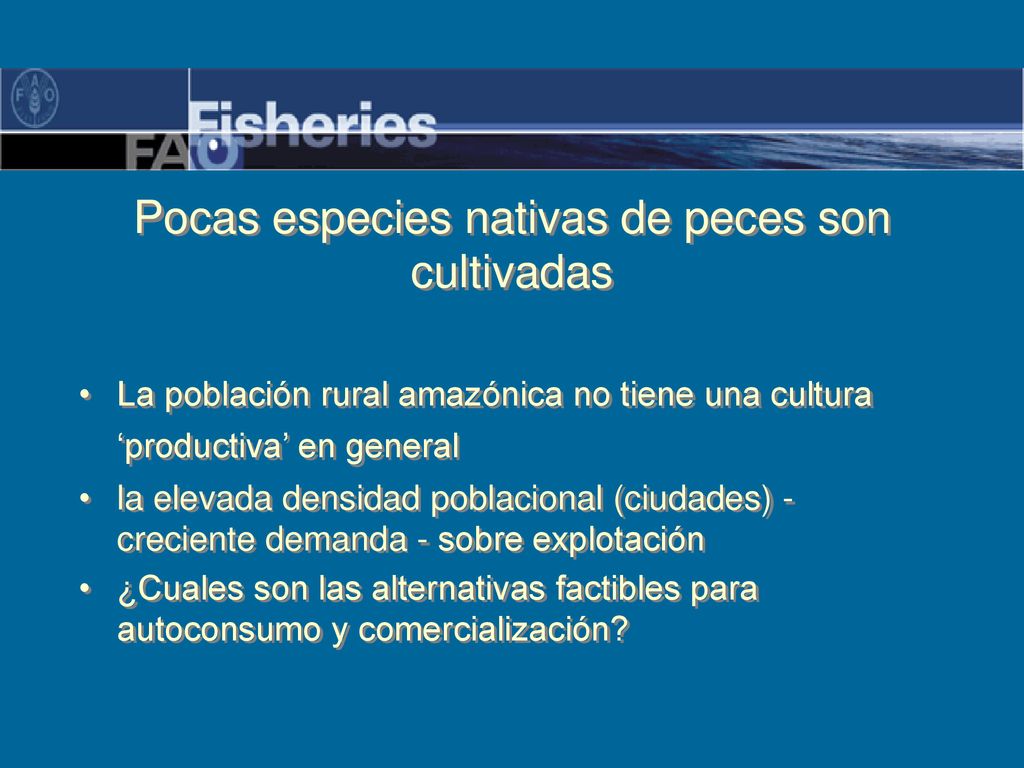 FAO

Fisheries

FAO

Pocas especies nativas de peces son cultivadas

• La población rural amazónica no tiene una cultura ‘productiva’ en general

• la elevada densidad poblacional (ciudades) - creciente demanda - sobre explotación

• ¿Cuales son las alternativas factibles para autoconsumo y comercialización?